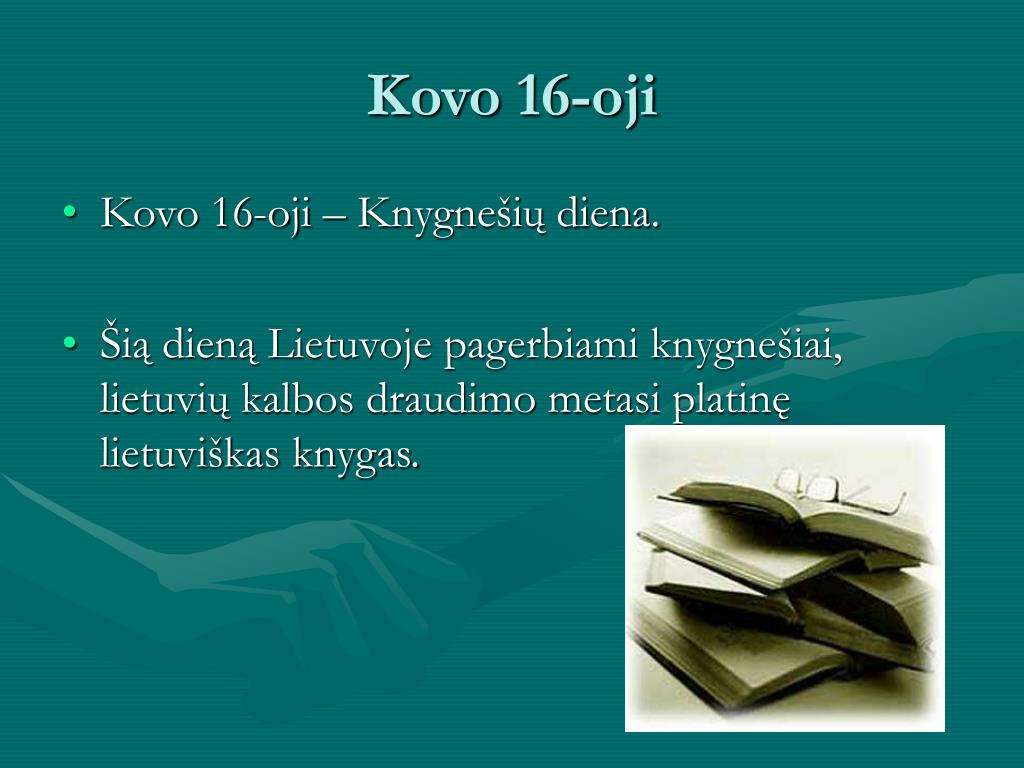 Kovo 16-oji

• Kovo 16-oji – Knygnešių diena.

• Šią dieną Lietuvoje pagerbiami knygnešiai, lietuvių kalbos draudimo metasi platinę lietuviškas knygas.